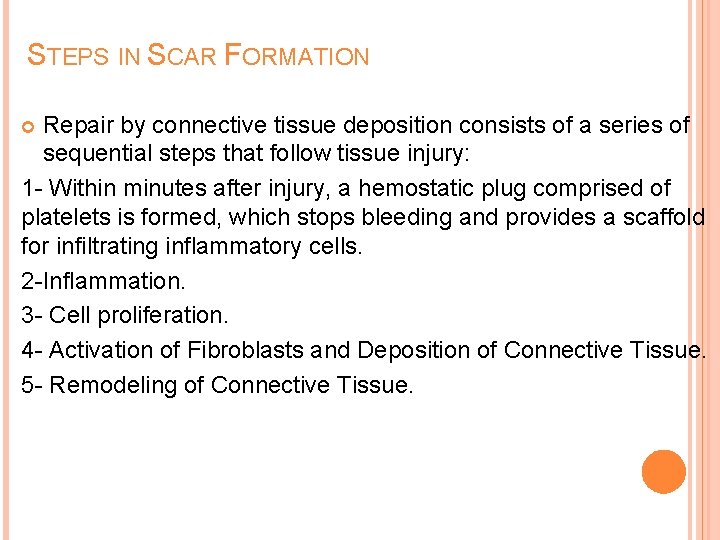 STEPS IN SCAR FORMATION

Repair by connective tissue deposition consists of a series of sequential steps that follow tissue injury:

1- Within minutes after injury, a hemostatic plug comprised of platelets is formed, which stops bleeding and provides a scaffold for infiltrating inflammatory cells.

2-Inflammation.

3- Cell proliferation.

4- Activation of Fibroblasts and Deposition of Connective Tissue.

5- Remodeling of Connective Tissue.